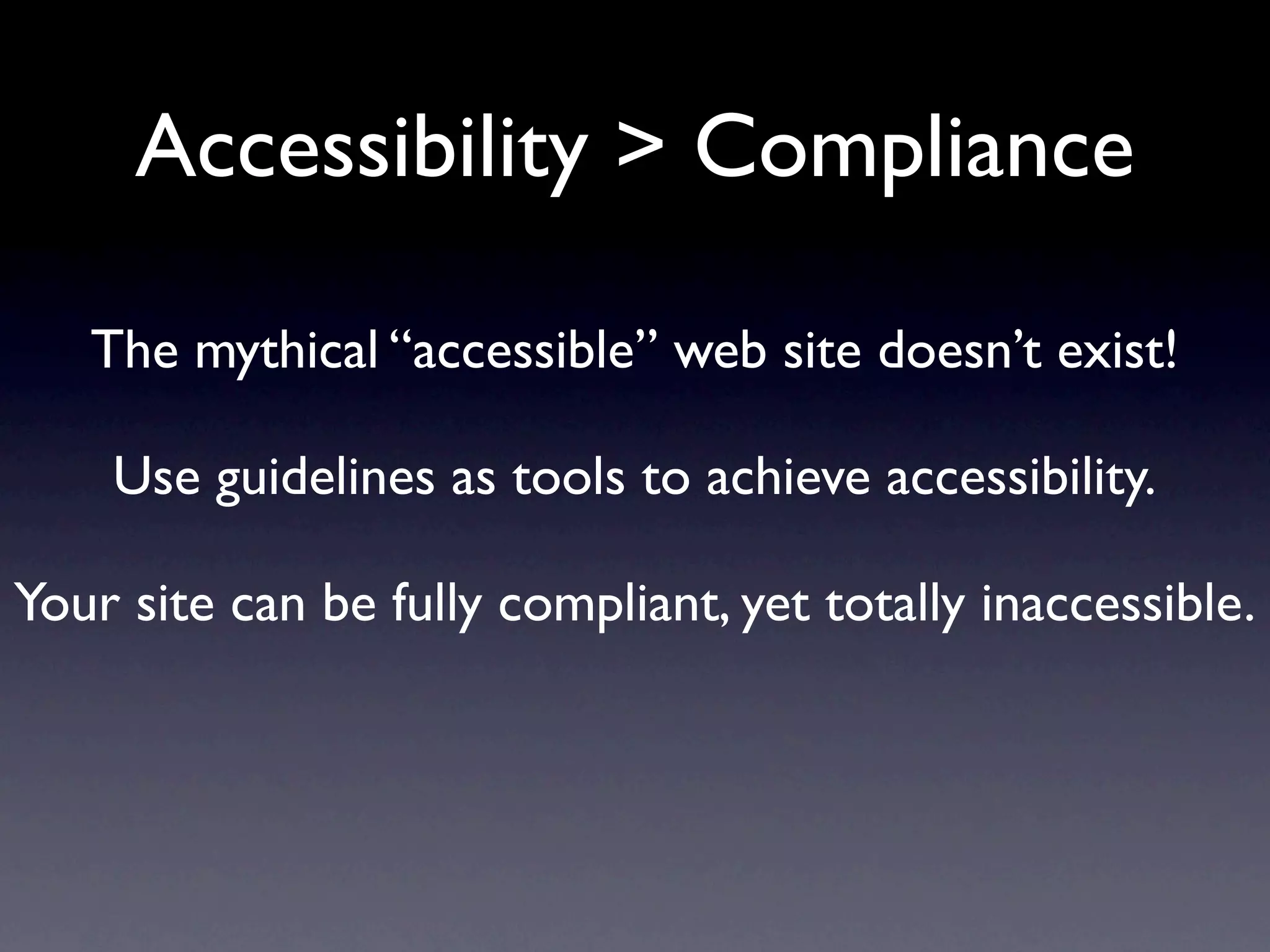 Accessibility > Compliance

The mythical “accessible” web site doesn’t exist!

Use guidelines as tools to achieve accessibility.

Your site can be fully compliant, yet totally inaccessible.